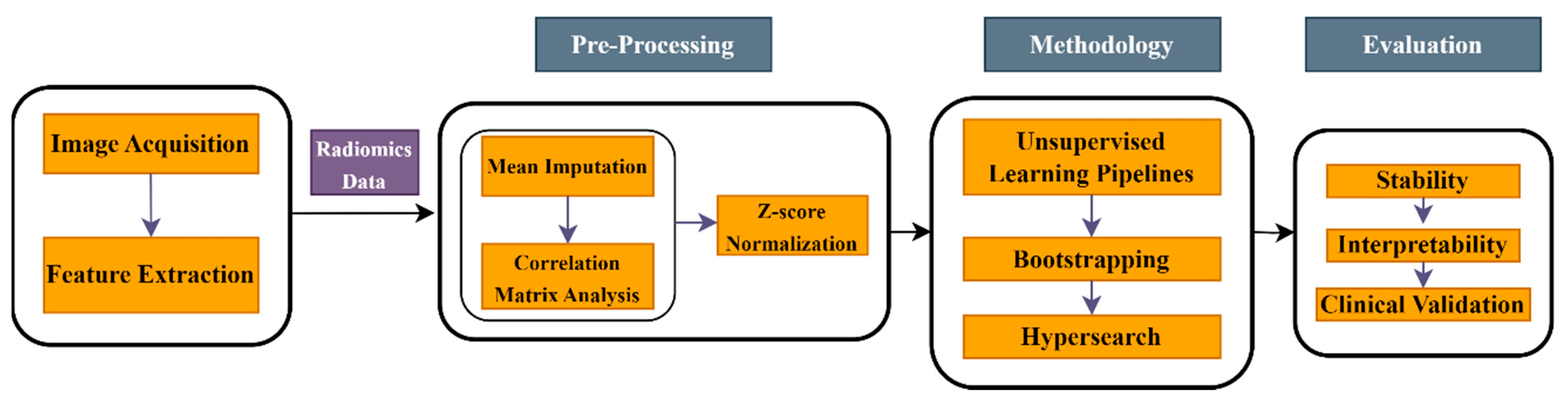 Pre-Processing

Methodology

Evaluation

Image Acquisition

Feature Extraction

Radiomics Data

Mean Imputation

Correlation Matrix Analysis

Z-score Normalization

Unsupervised Learning Pipelines

Bootstrapping

Hypersearch

Stability

Interpretability

Clinical Validation